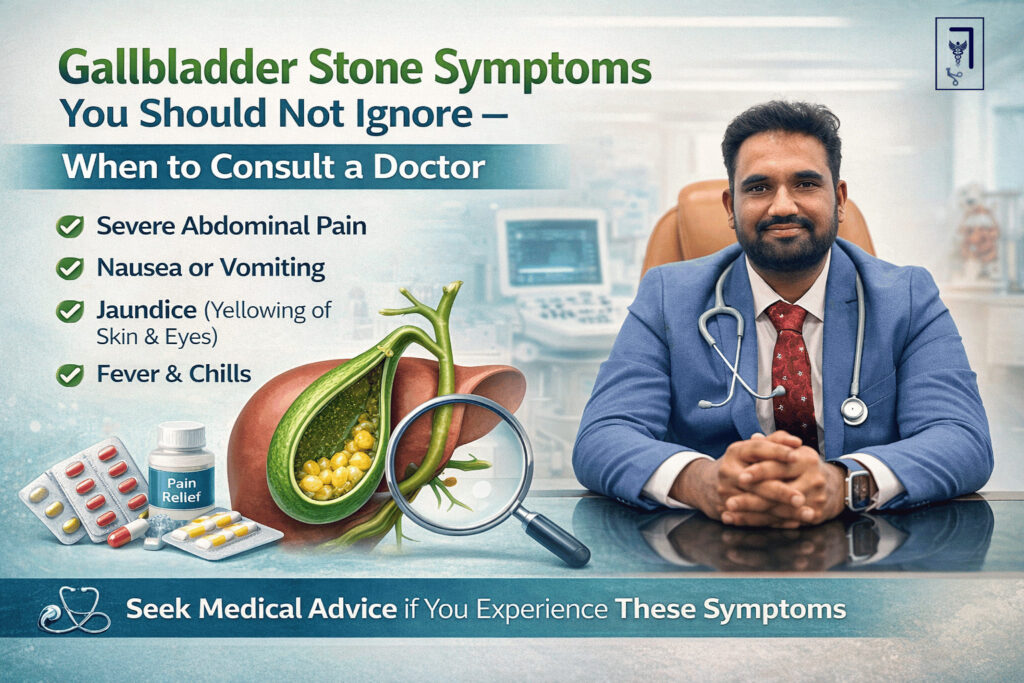 Gallbladder Stone Symptoms You Should Not Ignore –

When to Consult a Doctor

Severe Abdominal Pain

Nausea or Vomiting

Jaundice (Yellowing of Skin & Eyes)

Fever & Chills

Pain Relief

Seek Medical Advice if You Experience These Symptoms